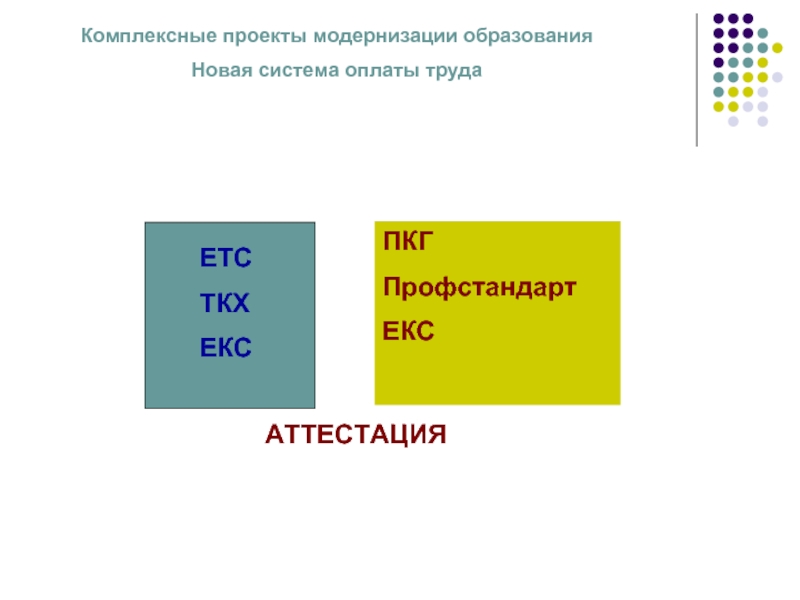 Комплексные проекты модернизации образования

Новая система оплаты труда

ЕТС

ТКХ

ЕКС

ПКГ

Профстандарт

ЕКС

АТТЕСТАЦИЯ